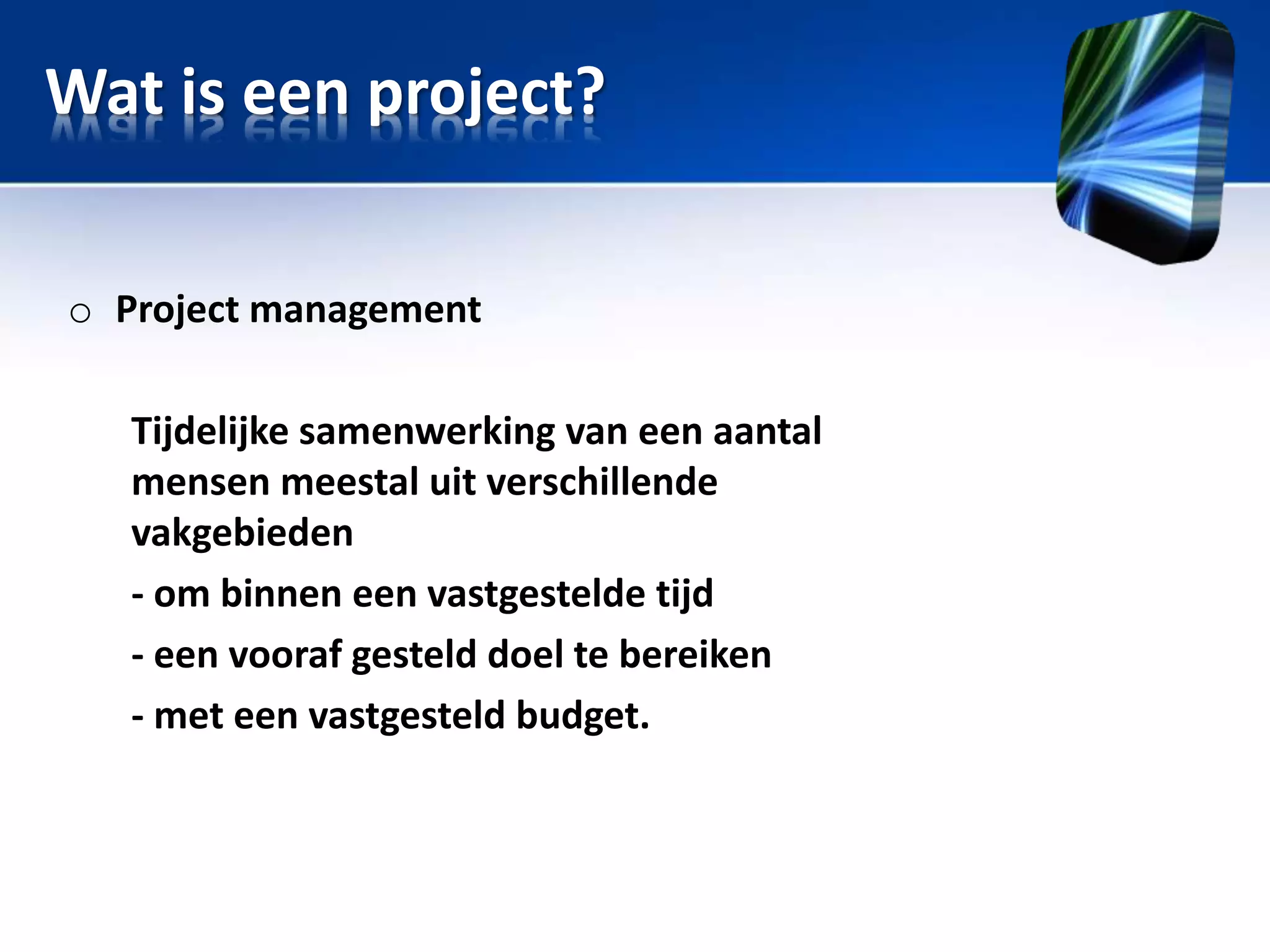 Wat is een project?

o Project management

Tijdelijke samenwerking van een aantal mensen meestal uit verschillende vakgebieden

- om binnen een vastgestelde tijd

- een vooraf gesteld doel te bereiken

- met een vastgesteld budget.